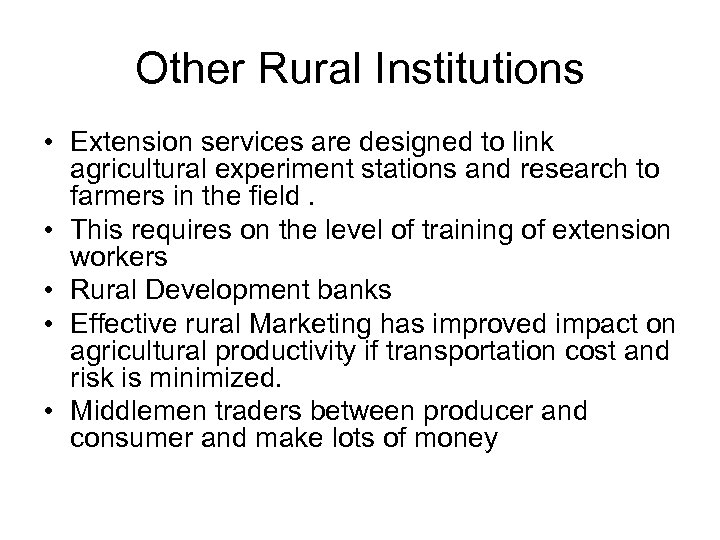 Other Rural Institutions

• Extension services are designed to link agricultural experiment stations and research to farmers in the field .
• This requires on the level of training of extension workers
• Rural Development banks
• Effective rural Marketing has improved impact on agricultural productivity if transportation cost and risk is minimized.
• Middlemen traders between producer and consumer and make lots of money